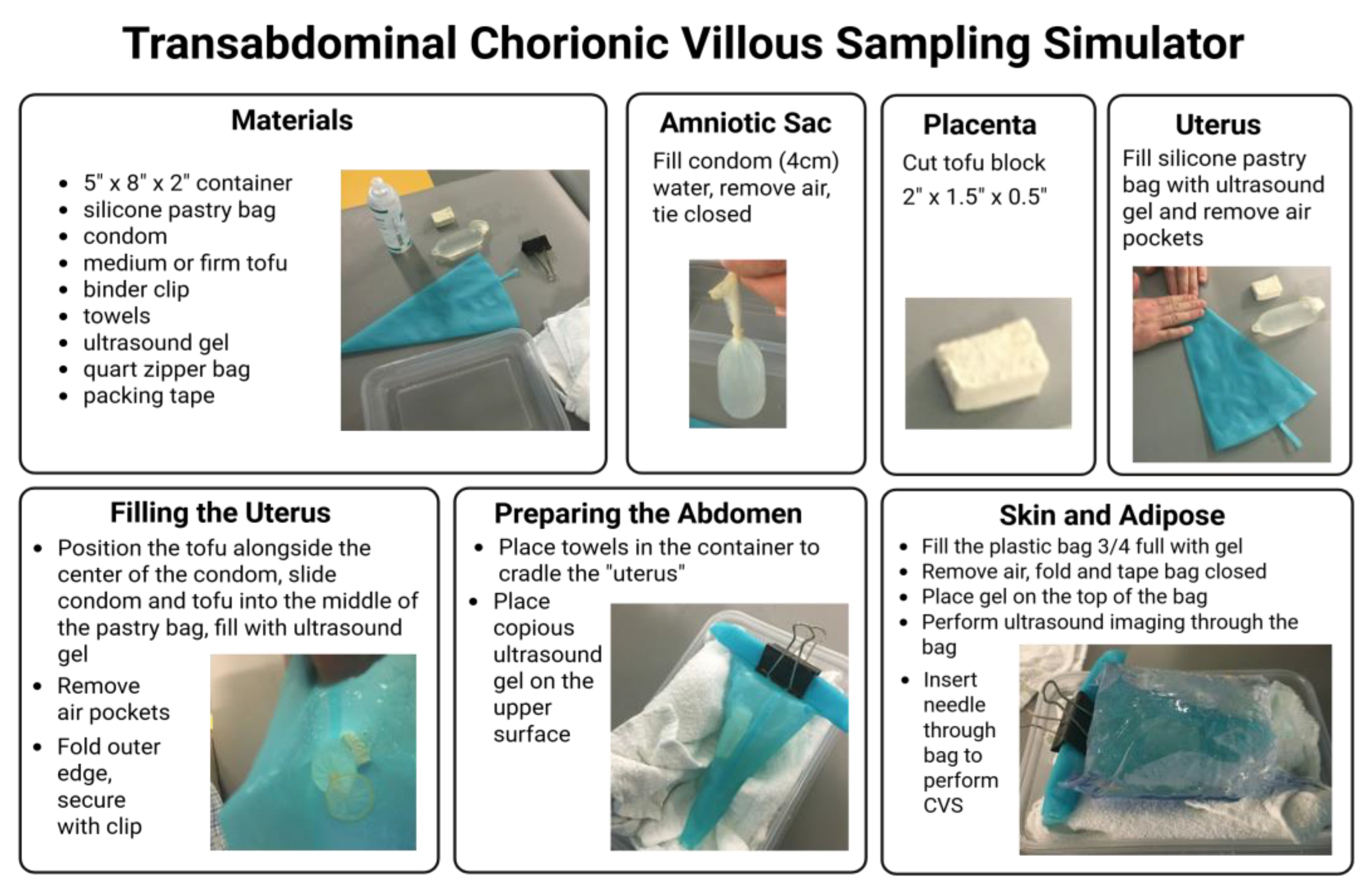 Transabdominal Chorionic Villous Sampling Simulator

Materials

- 5" x 8" x 2" container
- silicone pastry bag
- condom
- medium or firm tofu
- binder clip
- towels
- ultrasound gel
- quart zipper bag
- packing tape

Amniotic Sac

Fill condom (4cm) water, remove air, tie closed

Placenta

Cut tofu block 2" x 1.5" x 0.5"

Uterus

Fill silicone pastry bag with ultrasound gel and remove air pockets

Filling the Uterus

- Position the tofu alongside the center of the condom, slide condom and tofu into the middle of the pastry bag, fill with ultrasound gel
- Remove air pockets
- Fold outer edge, secure with clip

Preparing the Abdomen

- Place towels in the container to cradle the "uterus"
- Place copious ultrasound gel on the upper surface

Skin and Adipose

- Fill the plastic bag 3/4 full with gel
- Remove air, fold and tape bag closed
- Place gel on the top of the bag
- Perform ultrasound imaging through the bag
- Insert needle through bag to perform CVS